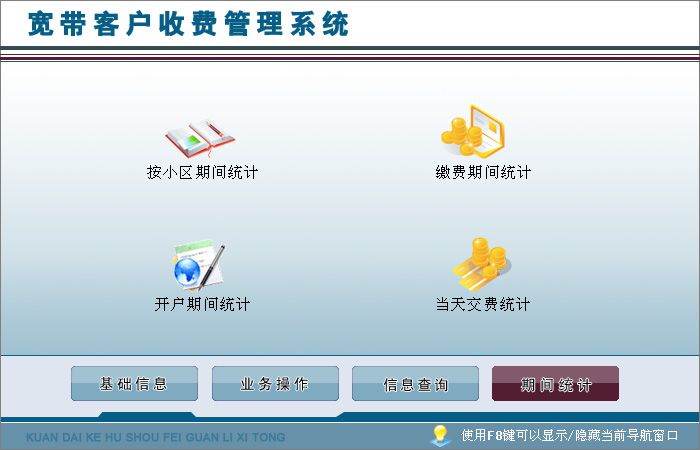 宽带客户收费管理系统

按小区期间统计

缴费期间统计

开户期间统计

当天交费统计

基础信息

业务操作

信息查询

期间统计

KUAN DAI KE HU SHOU FEI GUAN LI XI TONG

使用F8键可以显示/隐藏当前导航窗口